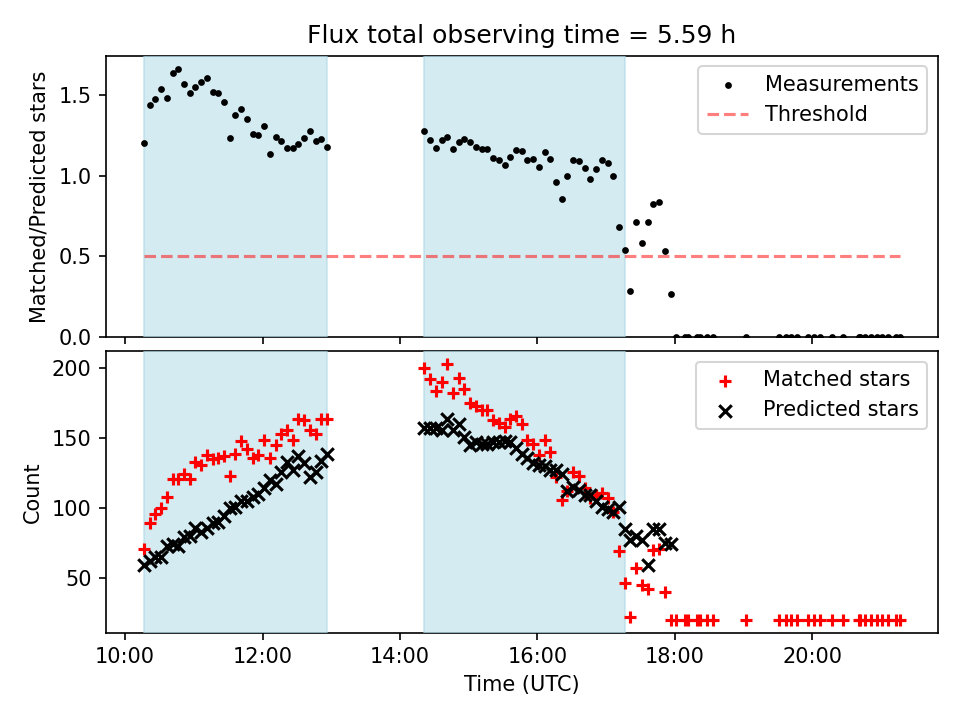 Flux total observing time = 5.59 h

Matched/Predicted stars

1.5
1.0
0.5
0.0

Measurements
Threshold

Count

200
150
100
50

Matched stars
Predicted stars

10:00
12:00
14:00
16:00
18:00
20:00

Time (UTC)